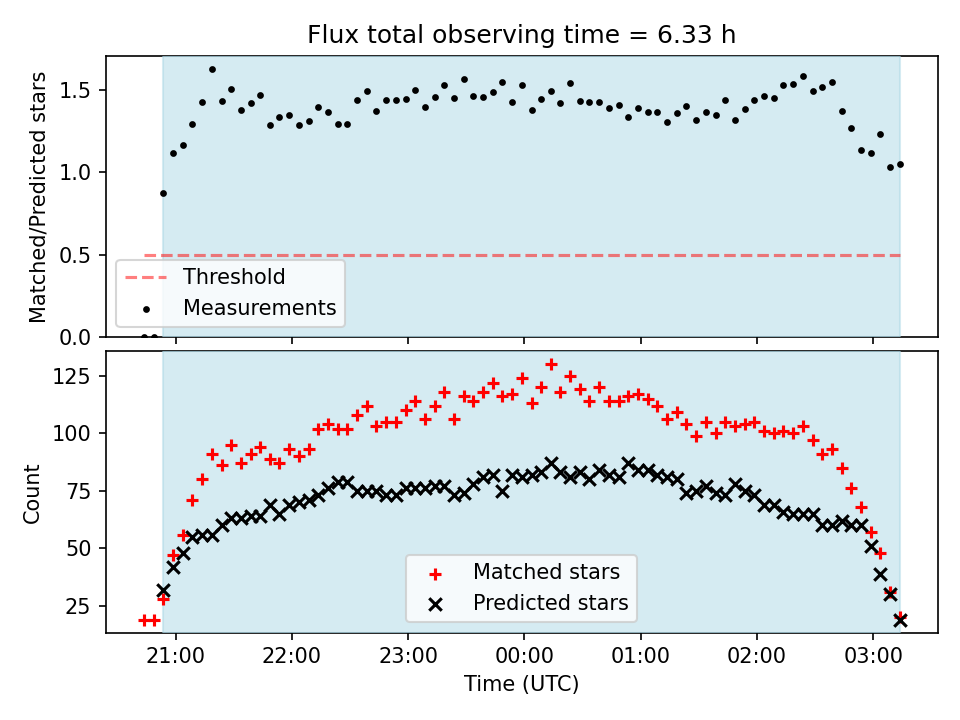 Flux total observing time = 6.33 h

Matched/Predicted stars

1.5
1.0
0.5
0.0

Threshold
Measurements

Count

125
100
75
50
25

Matched stars
Predicted stars

21:00 22:00 23:00 00:00 01:00 02:00 03:00

Time (UTC)